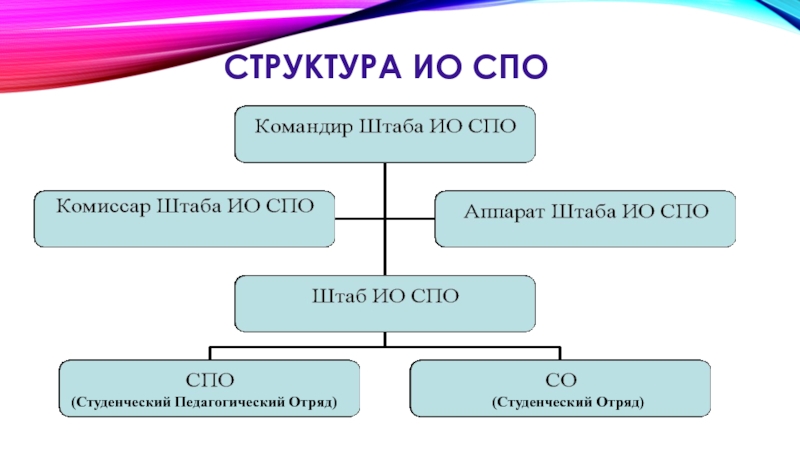 СТРУКТУРА ИО СПО

Командир Штаба ИО СПО

Комиссар Штаба ИО СПО

Аппарат Штаба ИО СПО

Штаб ИО СПО

СПО
(Студенческий Педагогический Отряд)

СО
(Студенческий Отряд)